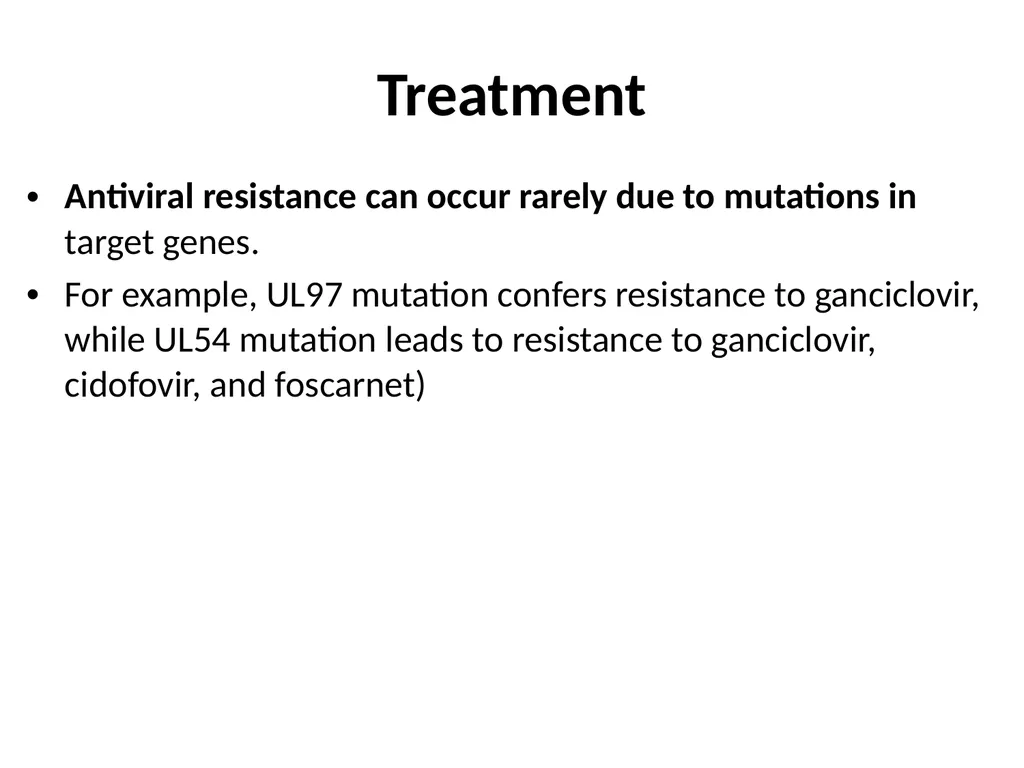 Treatment

• Antiviral resistance can occur rarely due to mutations in target genes.

• For example, UL97 mutation confers resistance to ganciclovir, while UL54 mutation leads to resistance to ganciclovir, cidofovir, and foscarnet)